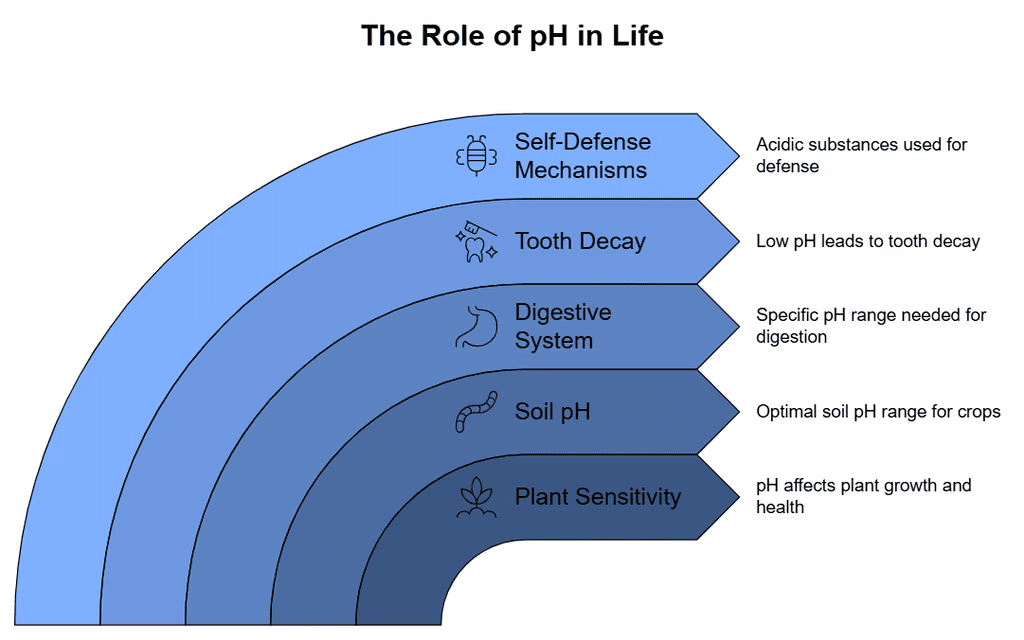 The Role of pH in Life

Self-Defense Mechanisms

Acidic substances used for defense

Tooth Decay

Low pH leads to tooth decay

Digestive System

Specific pH range needed for digestion

Soil pH

Optimal soil pH range for crops

Plant Sensitivity

pH affects plant growth and health